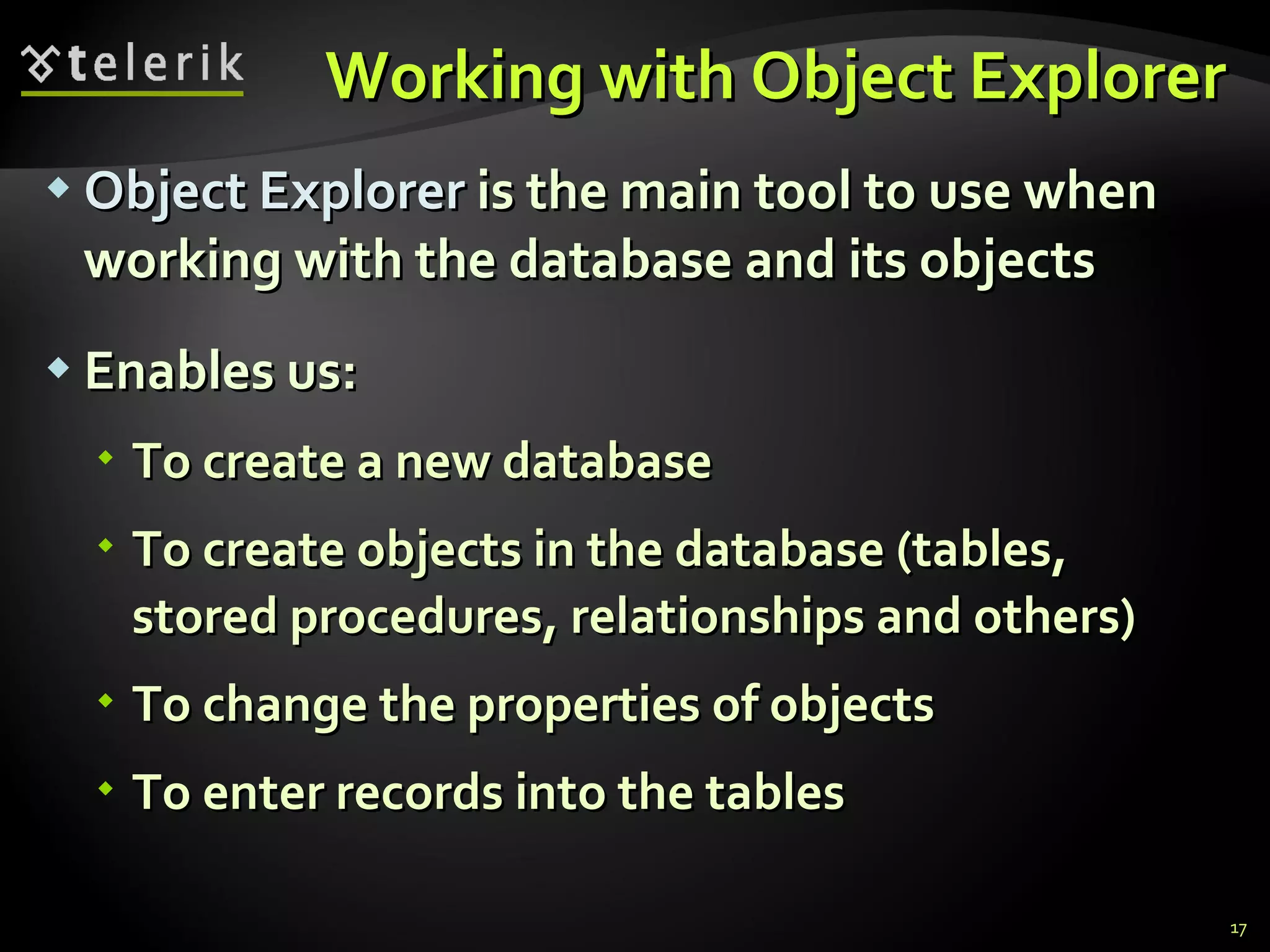 telerik

Working with Object Explorer

Object Explorer is the main tool to use when working with the database and its objects

Enables us:

To create a new database

To create objects in the database (tables, stored procedures, relationships and others)

To change the properties of objects

To enter records into the tables

17